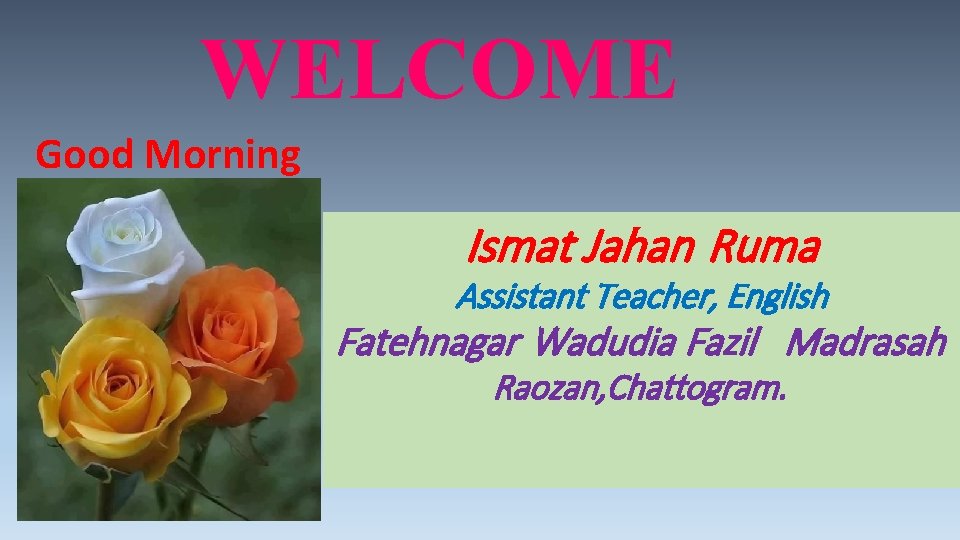 WELCOME

Good Morning

Ismat Jahan Ruma

Assistant Teacher, English

Fatehnagar Wadudia Fazil Madrasah

Raozan,Chattogram.